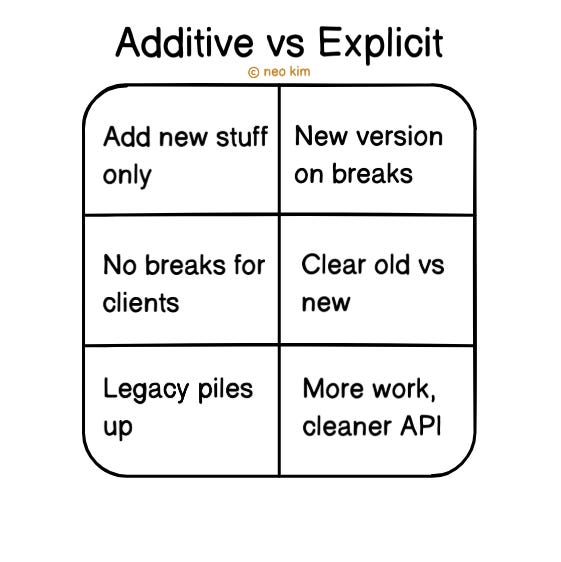 Additive vs Explicit

© neo kim

| Add new stuff only | New version on breaks |
|---|---|
| No breaks for clients | Clear old vs new |
| Legacy piles up | More work, cleaner API |